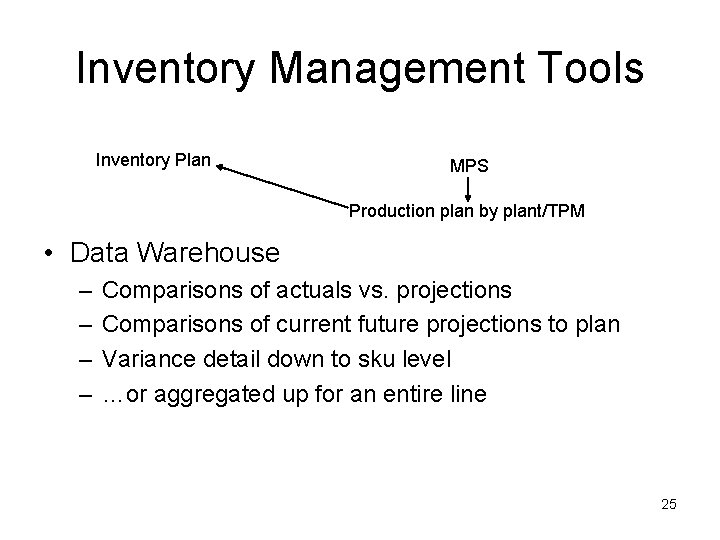 Inventory Management Tools

Inventory Plan

MPS

Production plan by plant/TPM

• Data Warehouse
– Comparisons of actuals vs. projections
– Comparisons of current future projections to plan
– Variance detail down to sku level
– …or aggregated up for an entire line

25